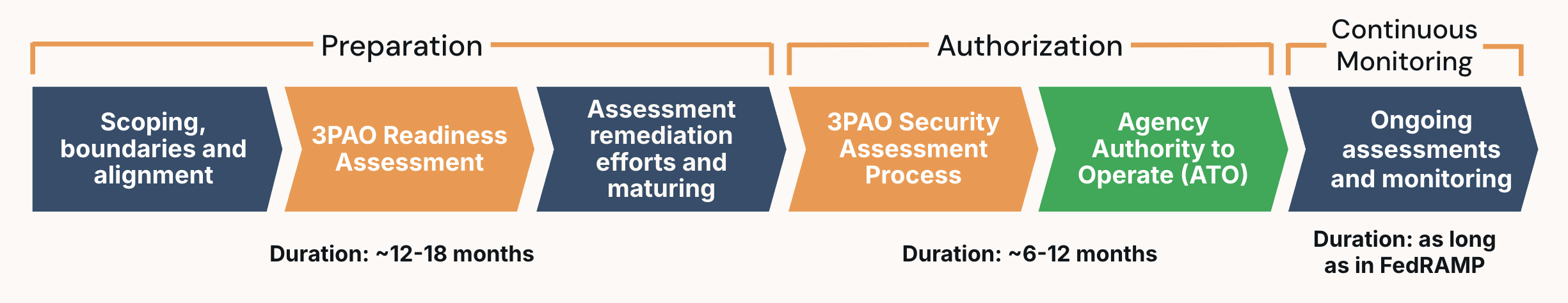 Preparation

Authorization

Continuous Monitoring

Scoping, boundaries and alignment

3PAO Readiness Assessment

Assessment remediation efforts and maturing

3PAO Security Assessment Process

Agency Authority to Operate (ATO)

Ongoing assessments and monitoring

Duration: ~12-18 months

Duration: ~6-12 months

Duration: as long as in FedRAMP